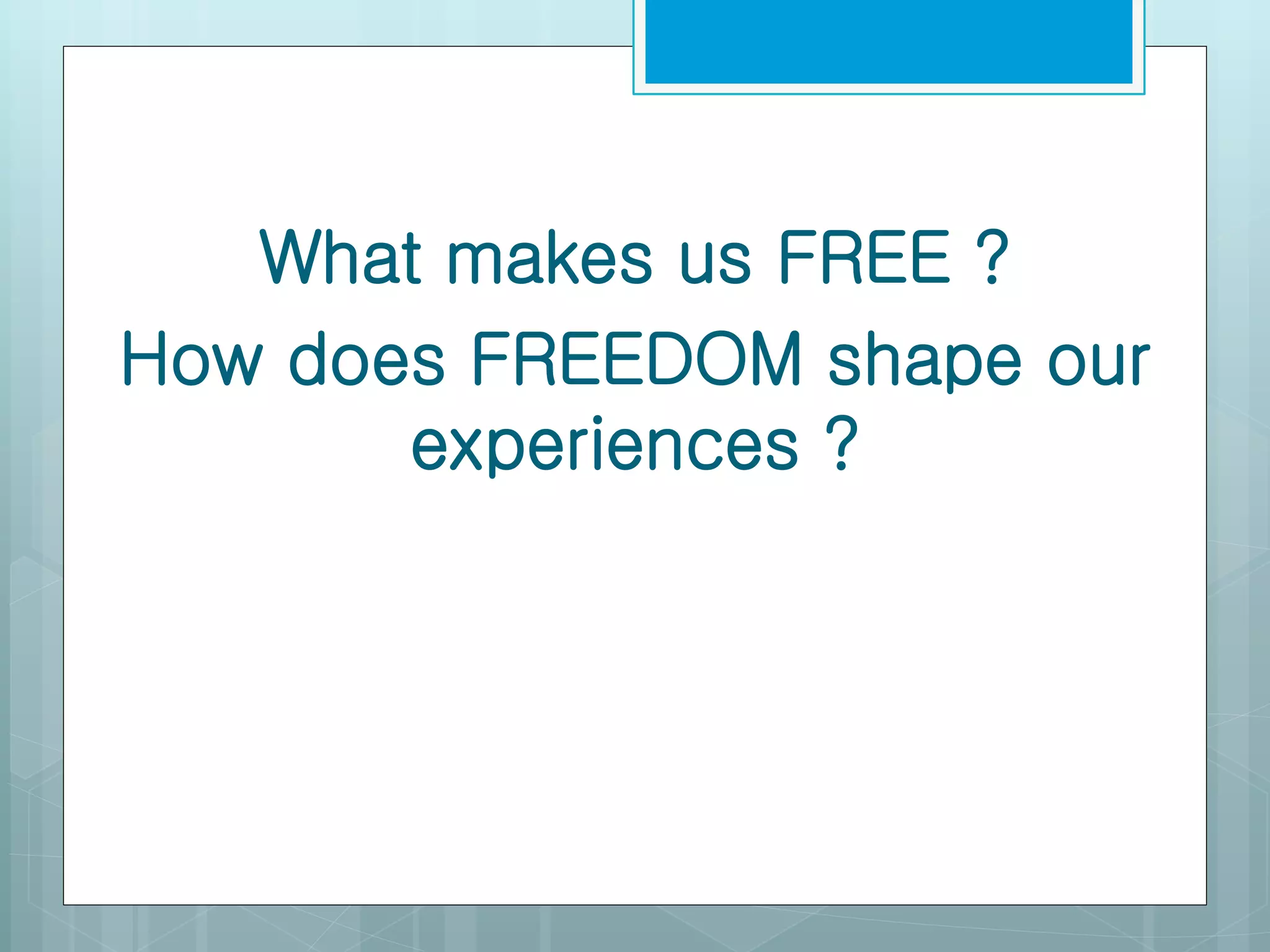 What makes us FREE ?

How does FREEDOM shape our experiences ?